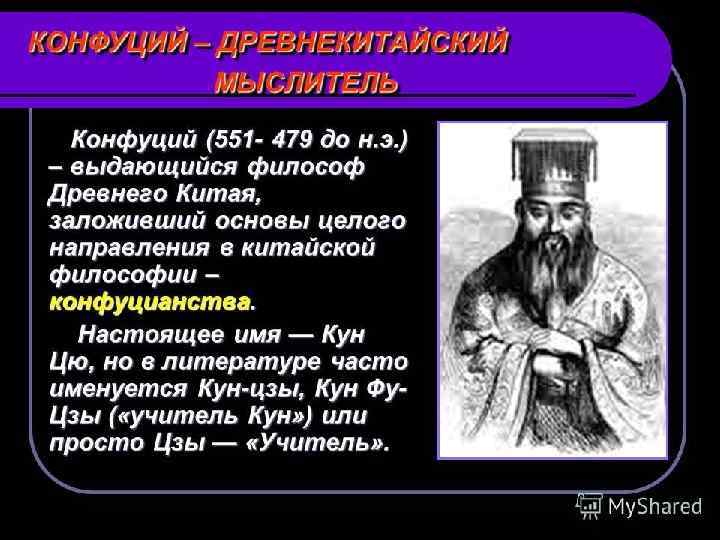 КОНФУЦИЙ – ДРЕВНЕКИТАЙСКИЙ МЫСЛИТЕЛЬ

Конфуций (551- 479 до н.э.) – выдающийся философ Древнего Китая, заложивший основы целого направления в китайской философии – конфуцианства.

Настоящее имя — Кун Цю, но в литературе часто именуется Кун-цзы, Кун Фу-Цзы («учитель Кун») или просто Цзы — «Учитель».

MyShared